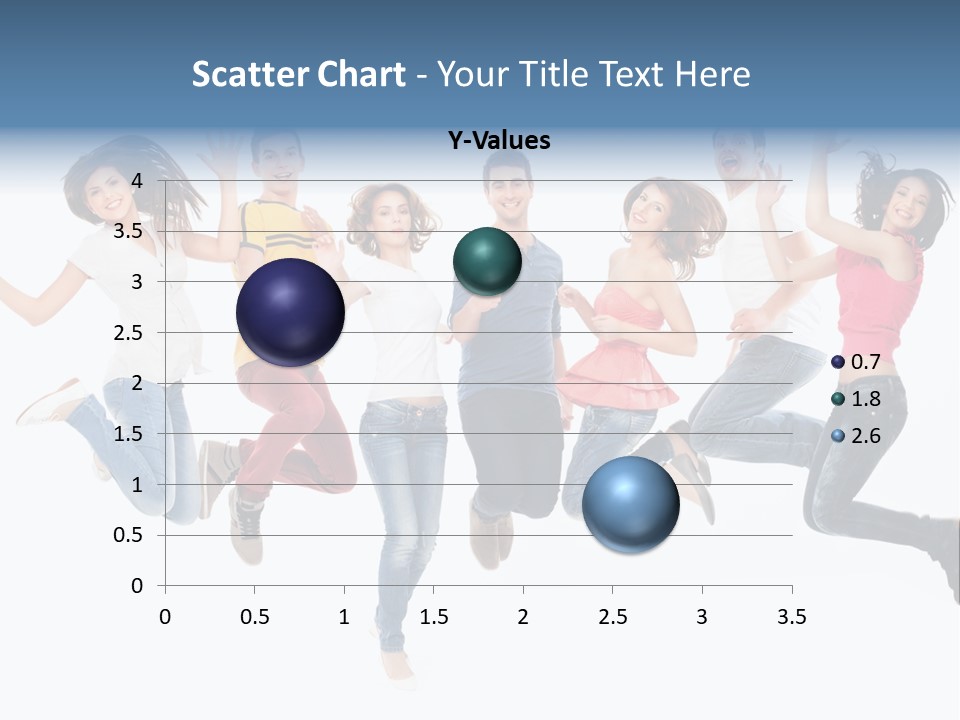 Scatter Chart - Your Title Text Here

Y-Values

4
3.5
3
2.5
2
1.5
1
0.5
0

0 0.5 1 1.5 2 2.5 3 3.5

0.7
1.8
2.6